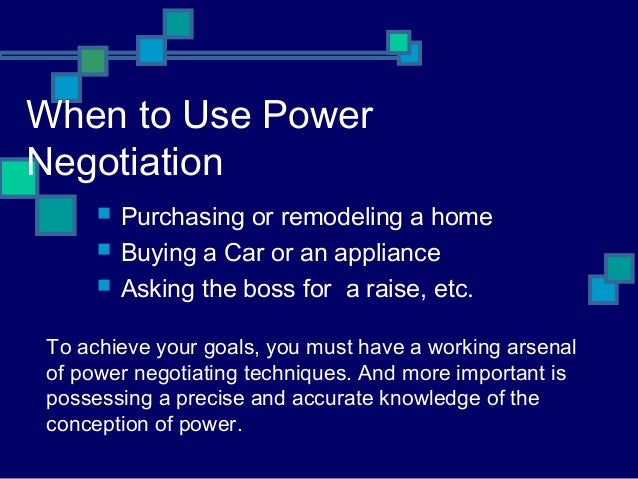 When to Use Power Negotiation

- Purchasing or remodeling a home
- Buying a Car or an appliance
- Asking the boss for  a raise, etc.

To achieve your goals, you must have a working arsenal of power negotiating techniques. And more important is possessing a precise and accurate knowledge of the conception of power.